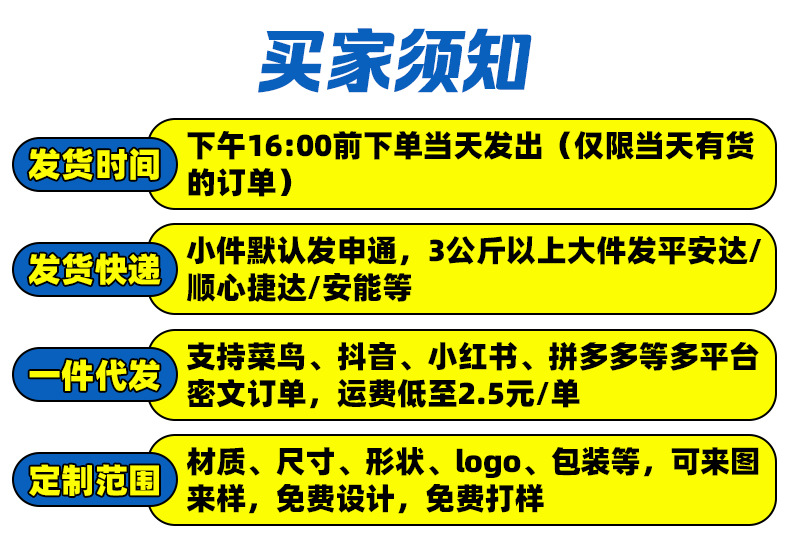 买家须知

发货时间

下午16:00前下单当天发出（仅限当天有货的订单）

发货快递

小件默认发申通，3公斤以上大件发平安达/顺心捷达/安能等

一件代发

支持菜鸟、抖音、小红书、拼多多等多平台密文订单，运费低至2.5元/单

定制范围

材质、尺寸、形状、logo、包装等，可来图来样，免费设计，免费打样